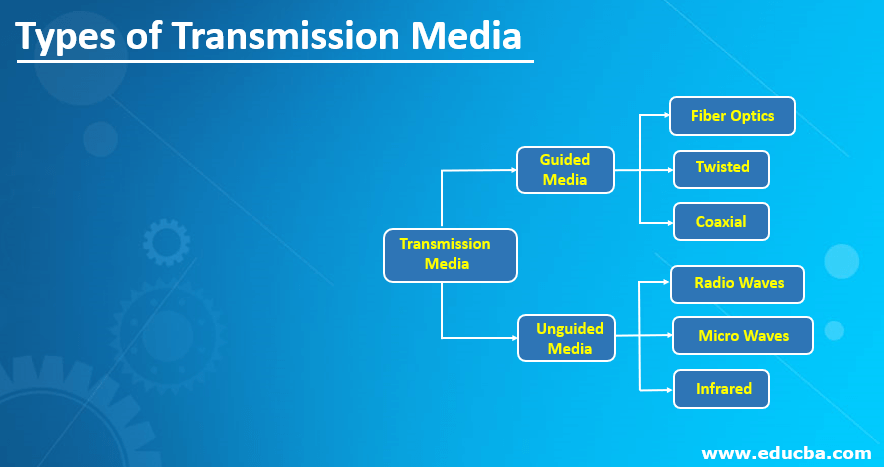 Types of Transmission Media

Transmission Media

Guided Media

Fiber Optics

Twisted

Coaxial

Unguided Media

Radio Waves

Micro Waves

Infrared

www.educba.com